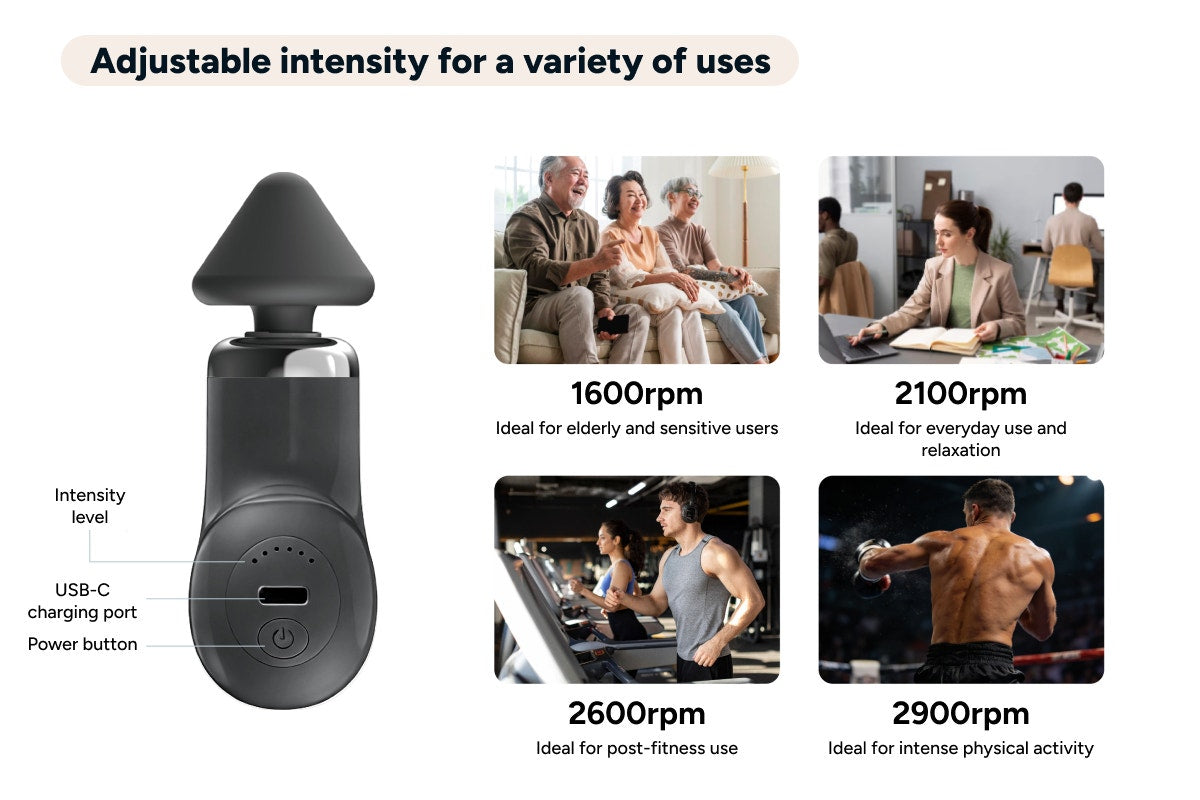 Adjustable intensity for a variety of uses

Intensity level

USB-C charging port

Power button

1600rpm
Ideal for elderly and sensitive users

2100rpm
Ideal for everyday use and relaxation

2600rpm
Ideal for post-fitness use

2900rpm
Ideal for intense physical activity